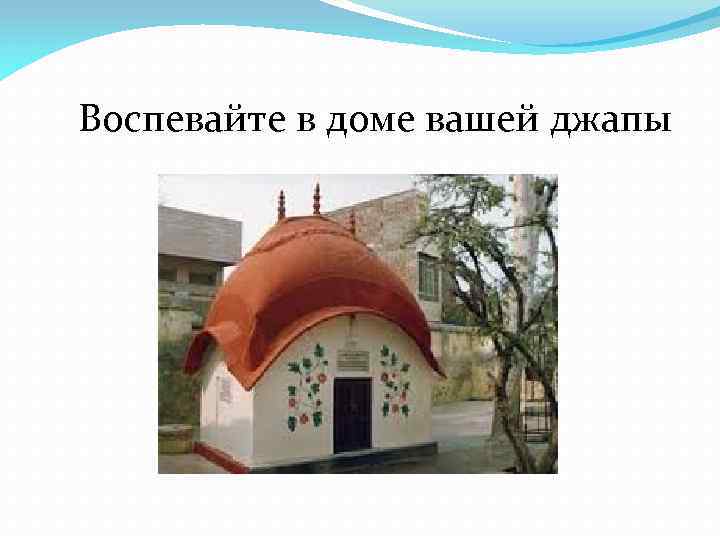 Воспевайте в доме вашей джапы